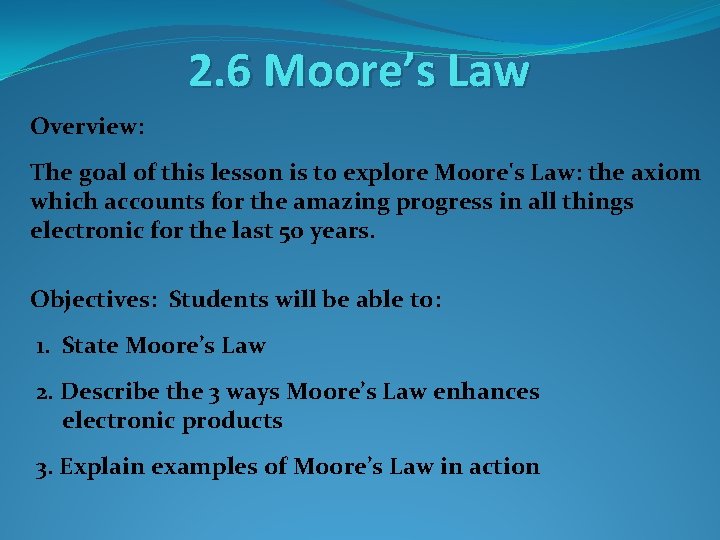 2.6 Moore’s Law

Overview:

The goal of this lesson is to explore Moore's Law: the axiom which accounts for the amazing progress in all things electronic for the last 50 years.

Objectives: Students will be able to:

1. State Moore’s Law

2. Describe the 3 ways Moore’s Law enhances electronic products

3. Explain examples of Moore’s Law in action